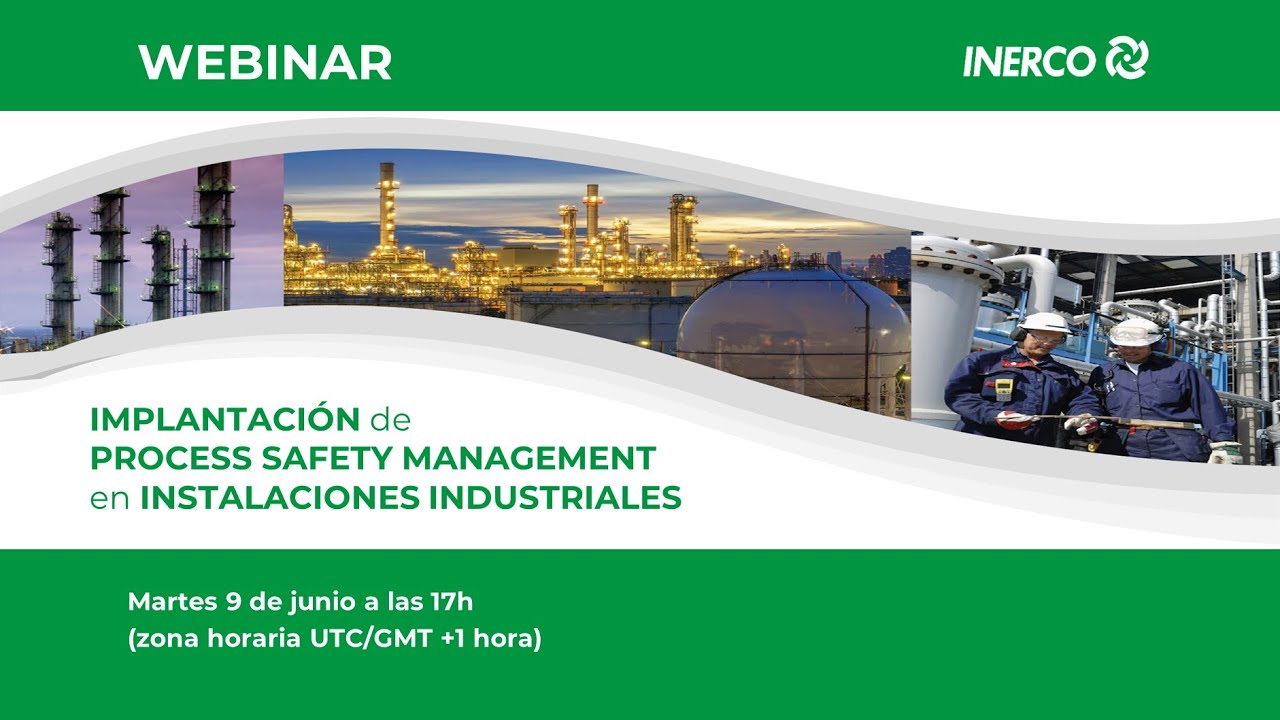 WEBINAR

INERCO

IMPLANTACIÓN de
PROCESS SAFETY MANAGEMENT
en INSTALACIONES INDUSTRIALES

Martes 9 de junio a las 17h
(zona horaria UTC/GMT +1 hora)